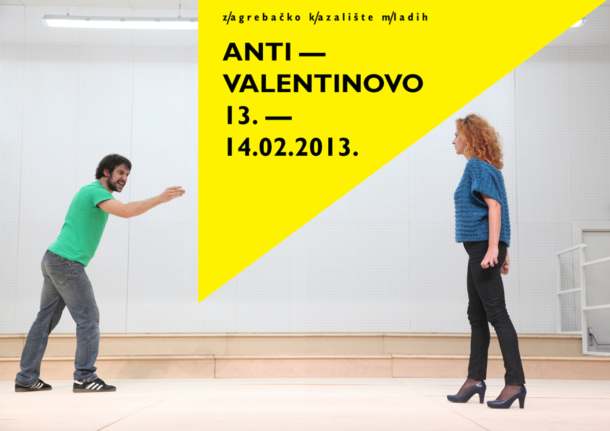 z/agrebačko k/azalište m/ladih

ANTI —
VALENTINOVO
13. —
14.02.2013.